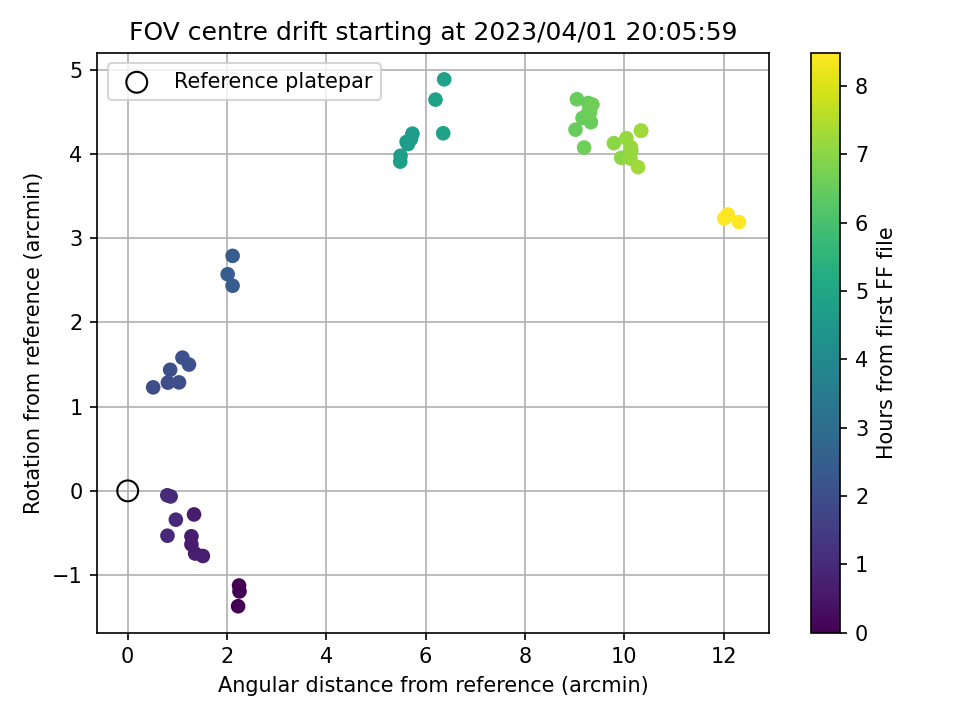 FOV centre drift starting at 2023/04/01 20:05:59

Reference platepar

Rotation from reference (arcmin)

5
4
3
2
1
0
−1

0
2
4
6
8
10
12

Angular distance from reference (arcmin)

Hours from first FF file

8
7
6
5
4
3
2
1
0